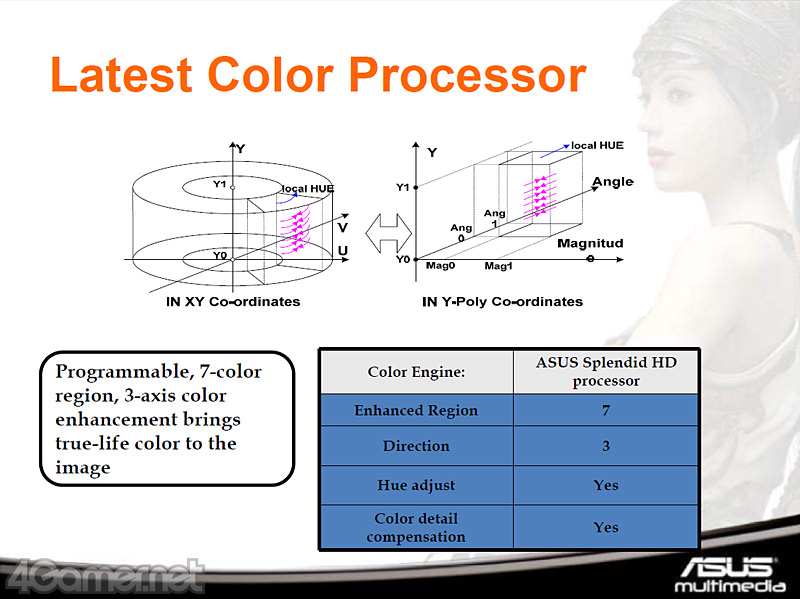 Latest Color Processor

Y
Y1
local HUE
V
U
Y0
IN XY Co-ordinates

Y
local HUE
Y1
Angle
Ang 1
Ang 0
Magnitude
Y0
Mag0
Mag1
IN Y-Poly Co-ordinates

Programmable, 7-color region, 3-axis color enhancement brings true-life color to the image

| Color Engine: | ASUS Splendid HD processor |
|---|---|
| Enhanced Region | 7 |
| Direction | 3 |
| Hue adjust | Yes |
| Color detail compensation | Yes |

4Gamer.net

ASUS multimedia